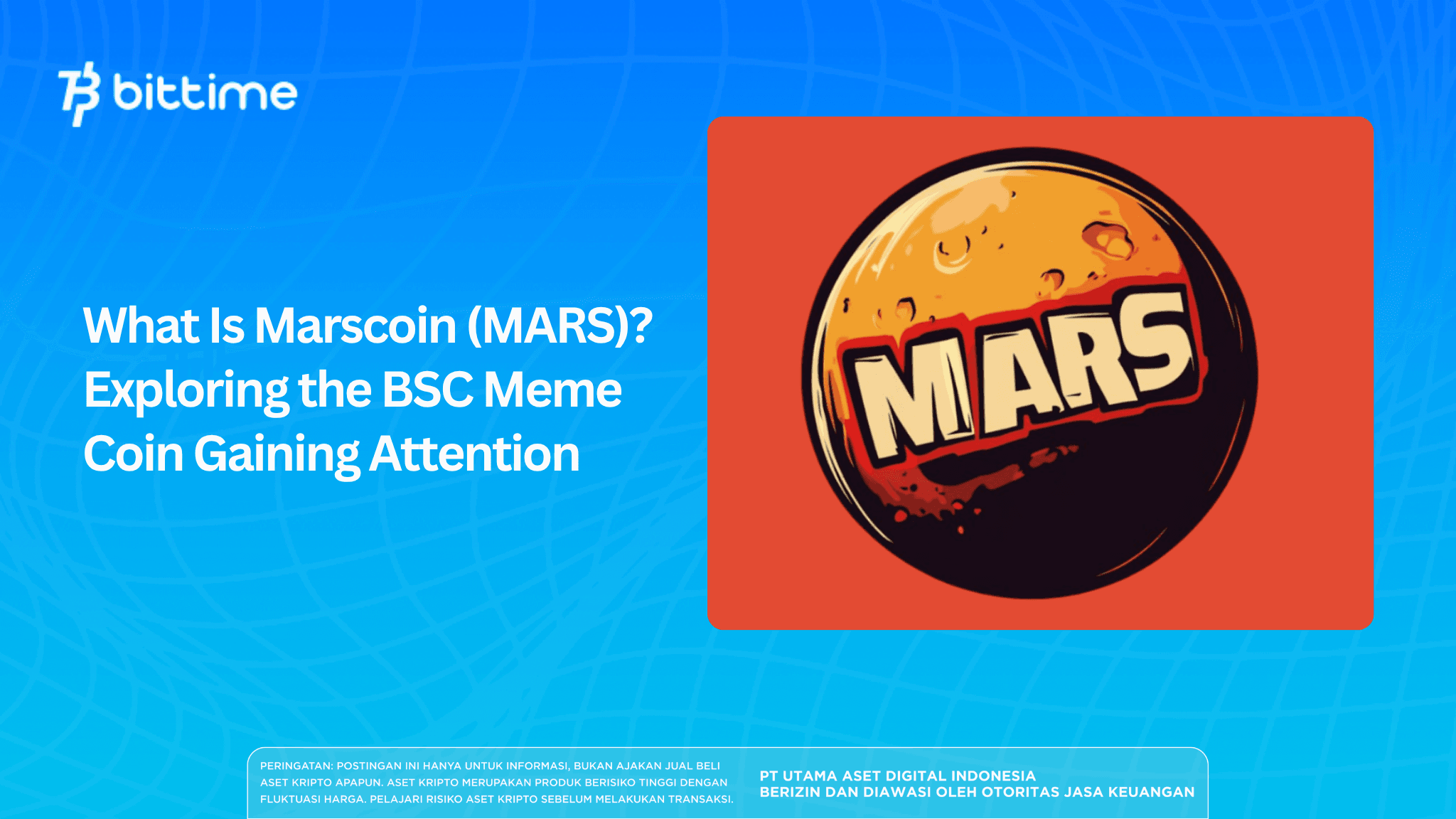 bittime

What Is Marscoin (MARS)? Exploring the BSC Meme Coin Gaining Attention

MARS

PERINGATAN: POSTINGAN INI HANYA UNTUK INFORMASI, BUKAN AJAKAN JUAL BELI ASET KRIPTO APAPUN. ASET KRIPTO MERUPAKAN PRODUK BERISIKO TINGGI DENGAN FLUKTUASI HARGA. PELAJARI RISIKO ASET KRIPTO SEBELUM MELAKUKAN TRANSAKSI.

PT UTAMA ASET DIGITAL INDONESIA
BERIZIN DAN DIAWASI OLEH OTORITAS JASA KEUANGAN